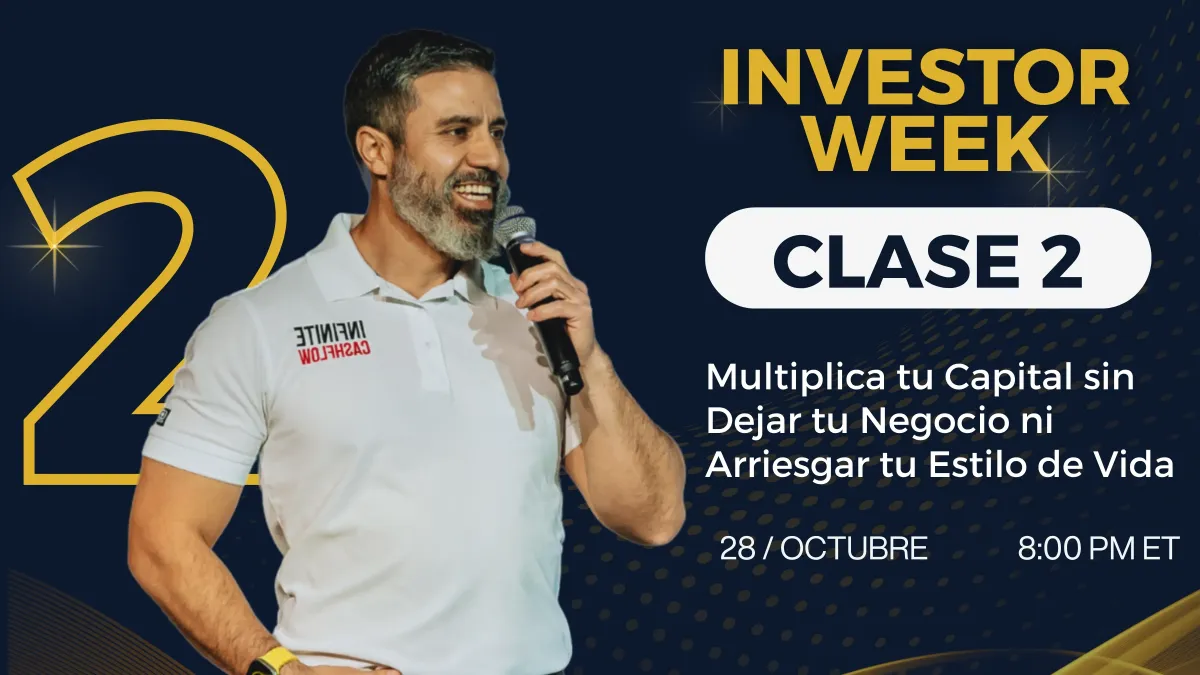 2

INFINITE CASHFLOW

INVESTOR WEEK

CLASE 2

Multiplica tu Capital sin Dejar tu Negocio ni Arriesgar tu Estilo de Vida

28 / OCTUBRE

8:00 PM ET